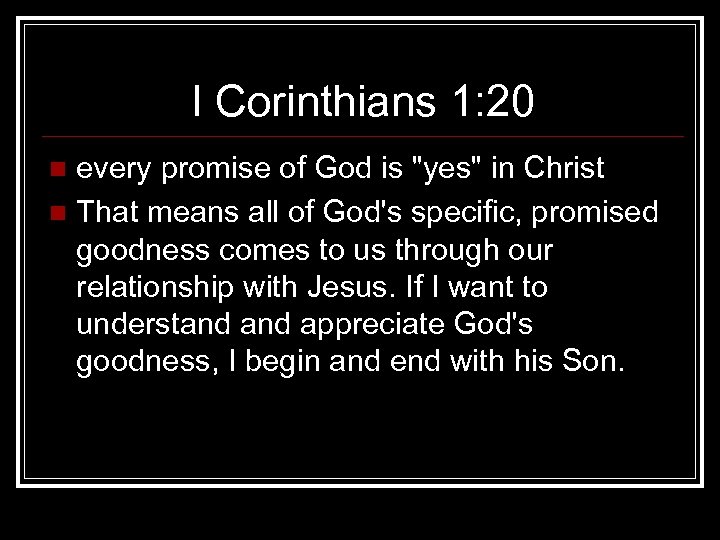 I Corinthians 1:20

every promise of God is "yes" in Christ

That means all of God's specific, promised goodness comes to us through our relationship with Jesus. If I want to understand and appreciate God's goodness, I begin and end with his Son.